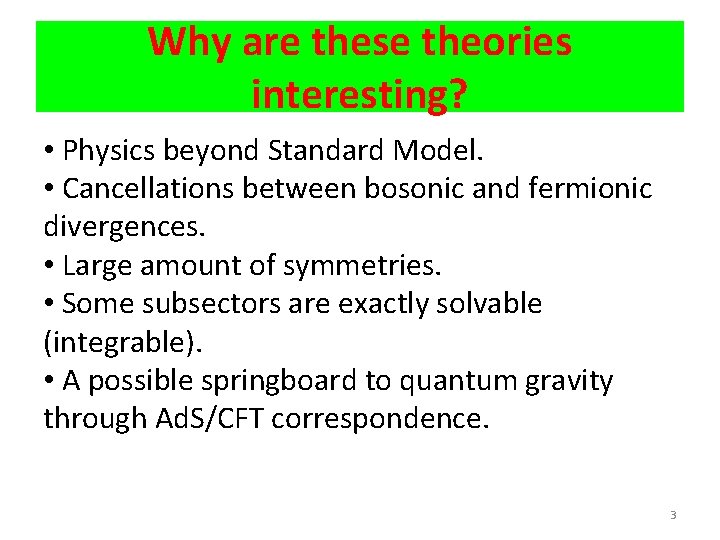 Why are these theories interesting?

• Physics beyond Standard Model.
• Cancellations between bosonic and fermionic divergences.
• Large amount of symmetries.
• Some subsectors are exactly solvable (integrable).
• A possible springboard to quantum gravity through AdS/CFT correspondence.

3